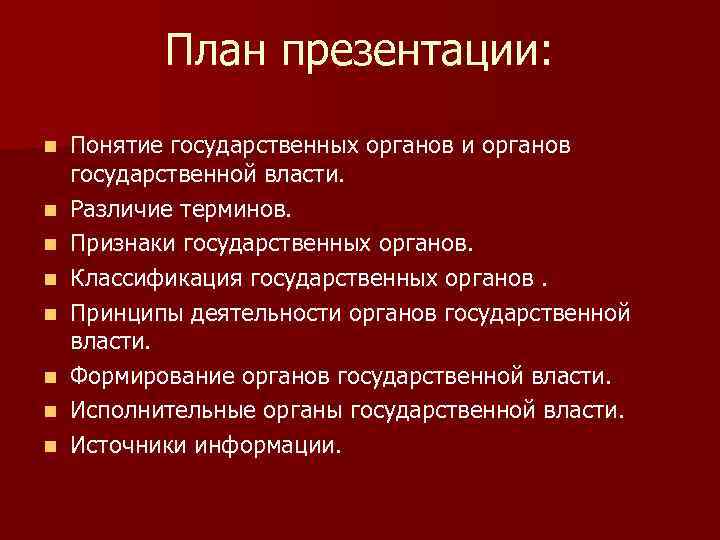 План презентации:

- Понятие государственных органов и органов государственной власти.
- Различие терминов.
- Признаки государственных органов.
- Классификация государственных органов .
- Принципы деятельности органов государственной власти.
- Формирование органов государственной власти.
- Исполнительные органы государственной власти.
- Источники информации.